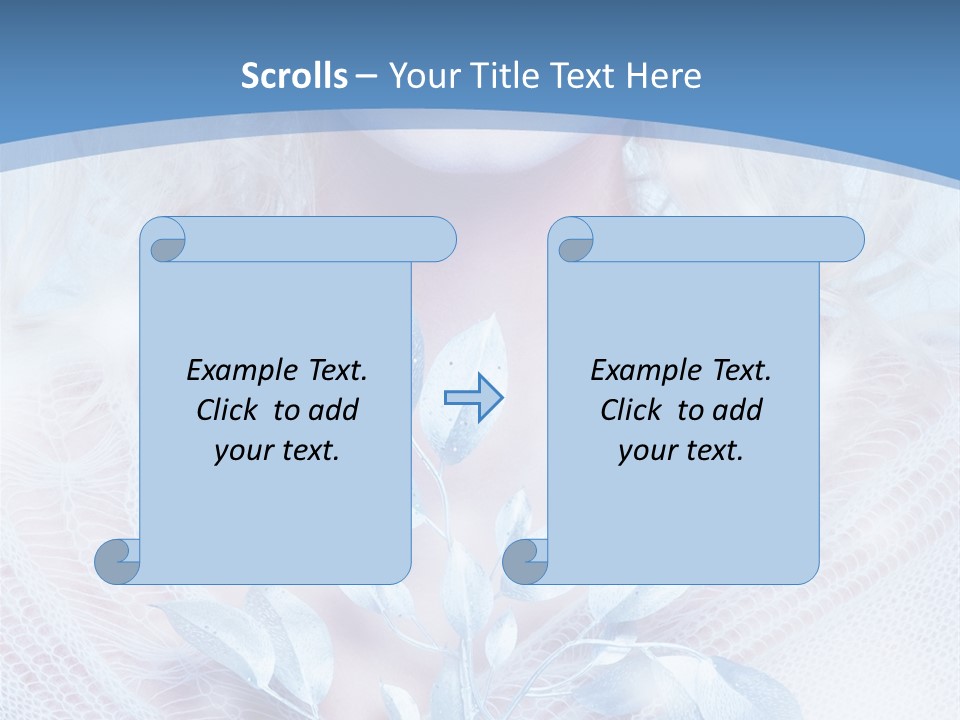 Scrolls – Your Title Text Here

Example Text. Click to add your text.

Example Text. Click to add your text.